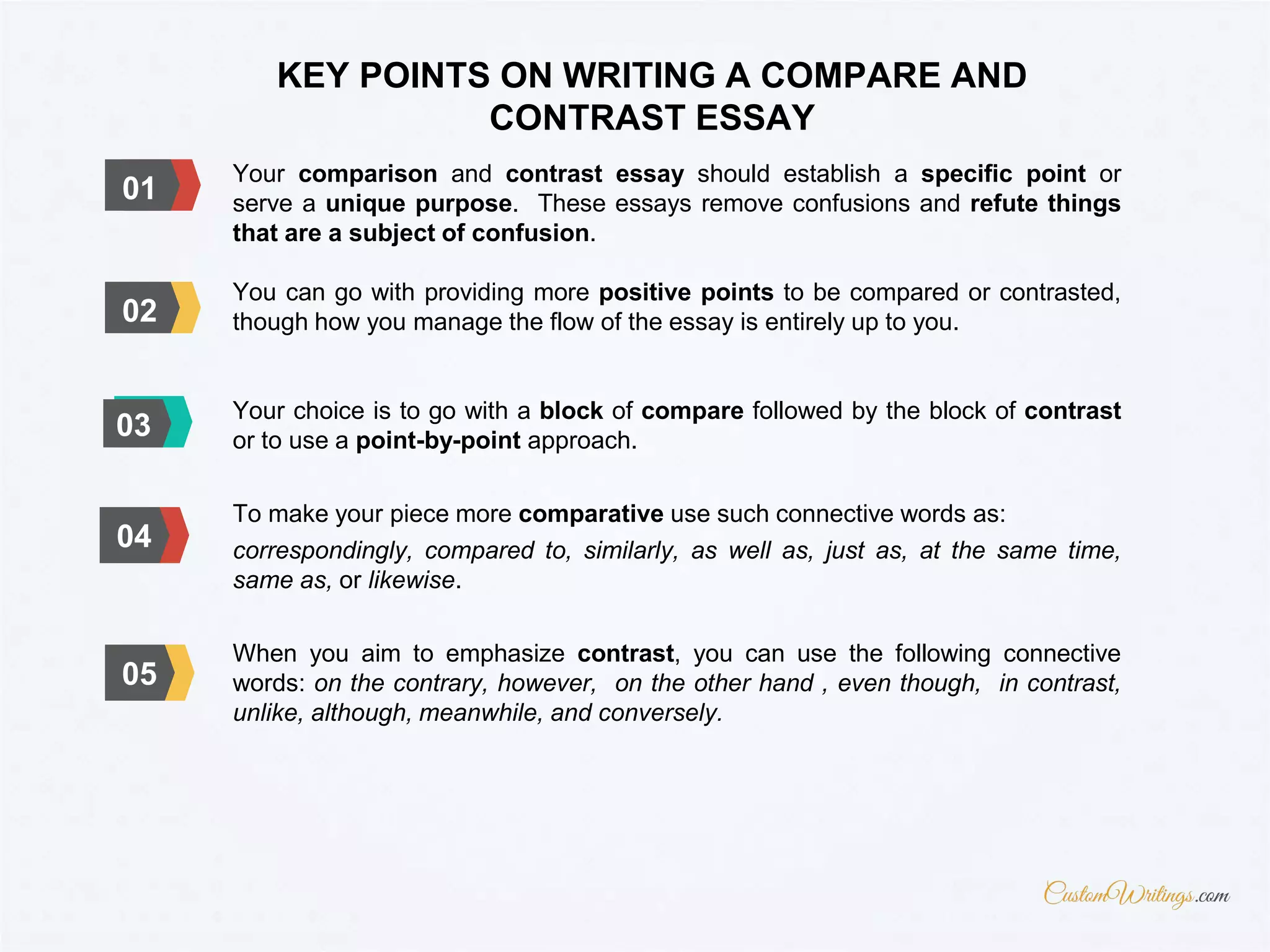 KEY POINTS ON WRITING A COMPARE AND CONTRAST ESSAY

01

Your comparison and contrast essay should establish a specific point or serve a unique purpose. These essays remove confusions and refute things that are a subject of confusion.

02

You can go with providing more positive points to be compared or contrasted, though how you manage the flow of the essay is entirely up to you.

03

Your choice is to go with a block of compare followed by the block of contrast or to use a point-by-point approach.

04

To make your piece more comparative use such connective words as:

correspondingly, compared to, similarly, as well as, just as, at the same time, same as, or likewise.

05

When you aim to emphasize contrast, you can use the following connective words: on the contrary, however, on the other hand , even though, in contrast, unlike, although, meanwhile, and conversely.

CustomWritings.com